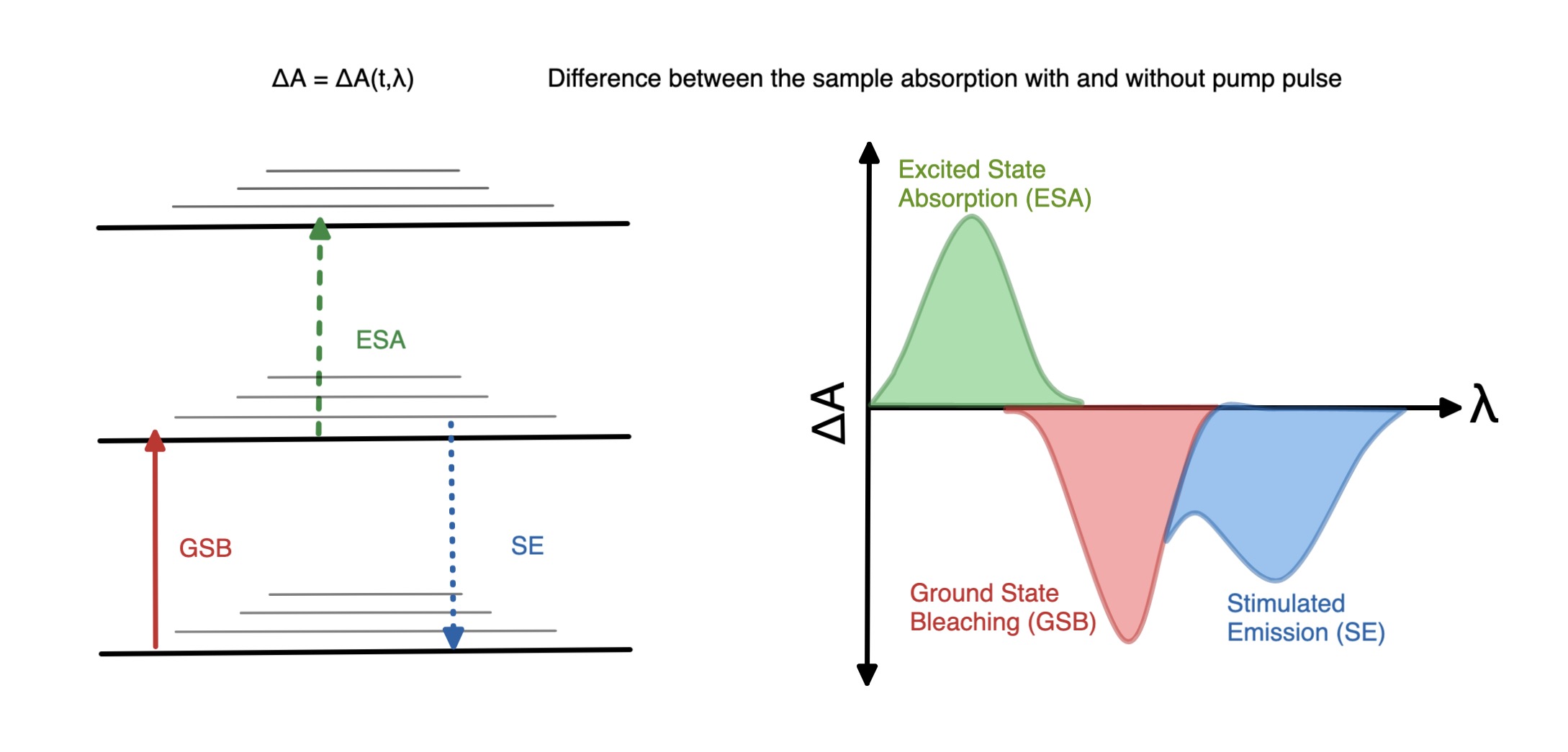 $\Delta A = \Delta A(t,\lambda)$ Difference between the sample absorption with and without pump pulse

ESA

GSB

SE

Excited State Absorption (ESA)

$\Delta A$

$\lambda$

Ground State Bleaching (GSB)

Stimulated Emission (SE)